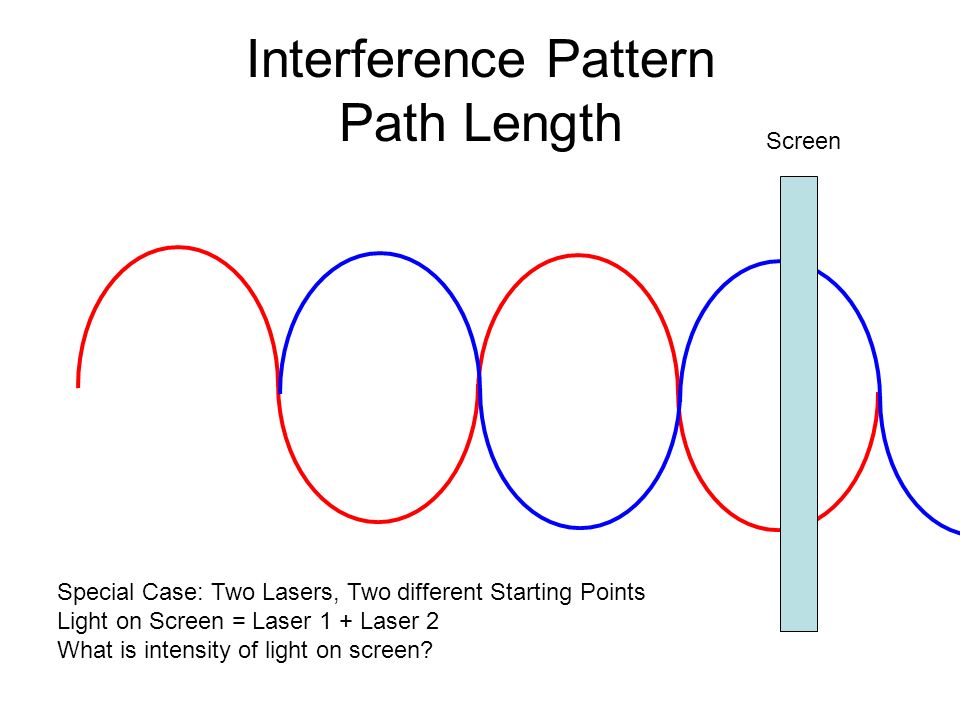 Interference Pattern
Path Length

Screen

Special Case: Two Lasers, Two different Starting Points
Light on Screen = Laser 1 + Laser 2
What is intensity of light on screen?